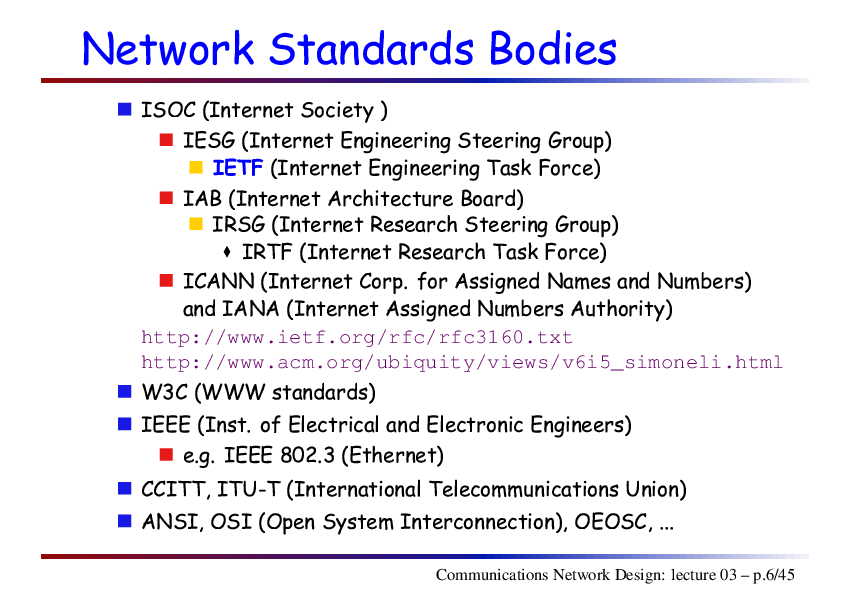 Network Standards Bodies

ISOC (Internet Society )

IESG (Internet Engineering Steering Group)

IETF (Internet Engineering Task Force)

IAB (Internet Architecture Board)

IRSG (Internet Research Steering Group)

IRTF (Internet Research Task Force)

ICANN (Internet Corp. for Assigned Names and Numbers) and IANA (Internet Assigned Numbers Authority)

http://www.ietf.org/rfc/rfc3160.txt
http://www.acm.org/ubiquity/views/v6i5_simoneli.html

W3C (WWW standards)

IEEE (Inst. of Electrical and Electronic Engineers)

e.g. IEEE 802.3 (Ethernet)

CCITT, ITU-T (International Telecommunications Union)

ANSI, OSI (Open System Interconnection), OEOSC, ...

Communications Network Design: lecture 03 – p.6/45